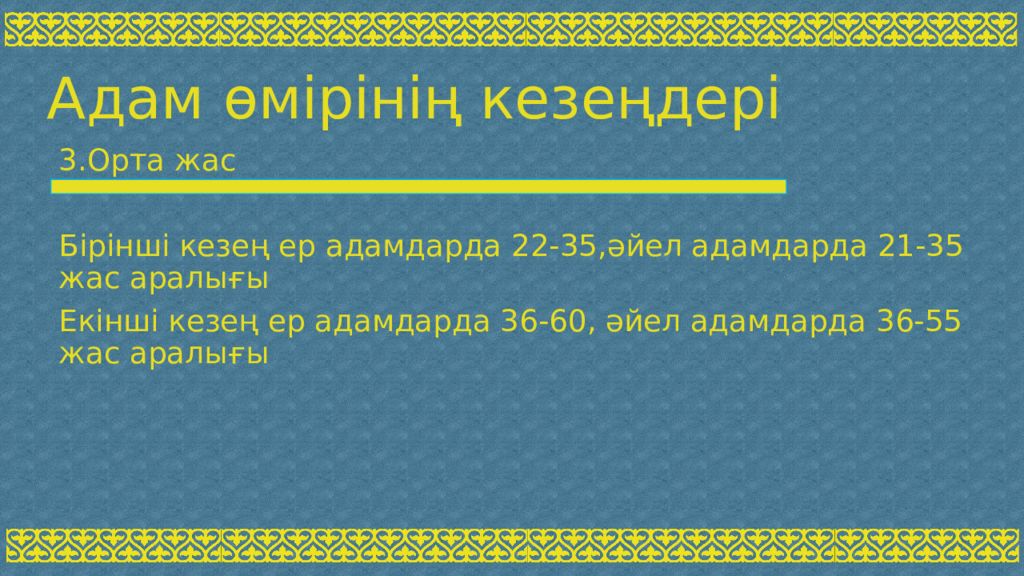 Адам өмірінің кезеңдері

3.Орта жас

Бірінші кезең ер адамдарда 22-35,әйел адамдарда 21-35 жас аралығы

Екінші кезең ер адамдарда 36-60, әйел адамдарда 36-55 жас аралығы